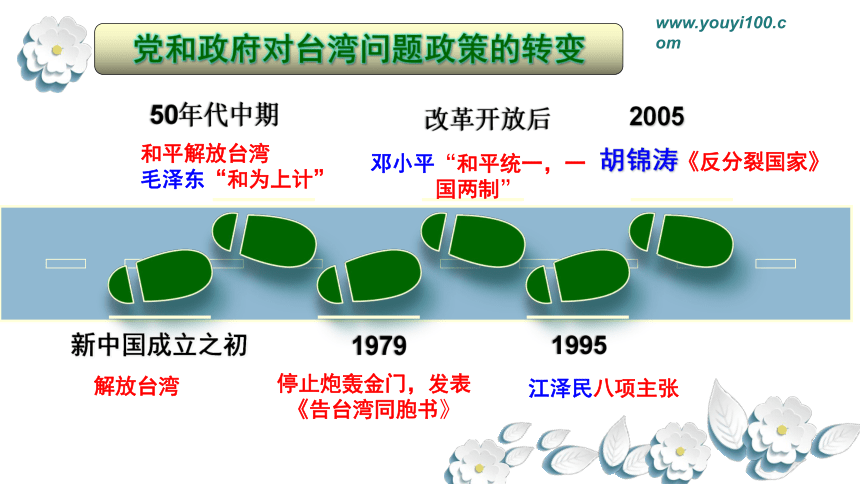 党和政府对台湾问题政策的转变

www.youyi100.com

50年代中期
和平解放台湾
毛泽东“和为上计”

改革开放后
邓小平“和平统一，一国两制”

2005
胡锦涛《反分裂国家》

新中国成立之初
解放台湾

1979
停止炮轰金门，发表《告台湾同胞书》

1995
江泽民八项主张